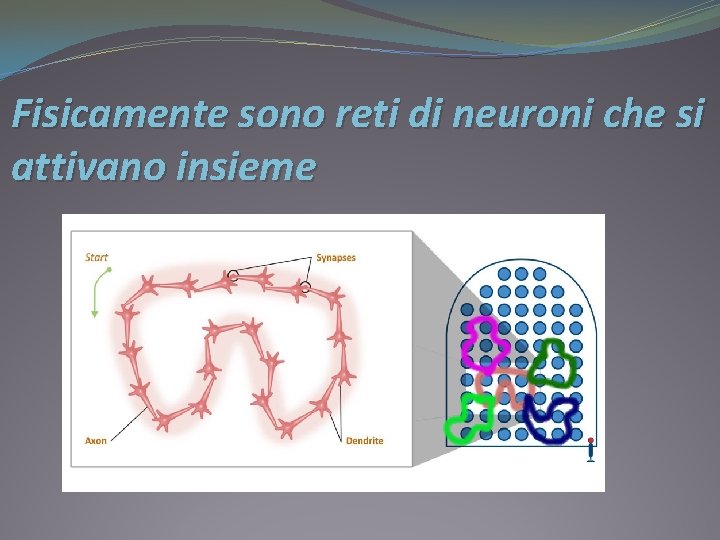 Fisicamente sono reti di neuroni che si attivano insieme

Start

Synapses

Axon

Dendrite